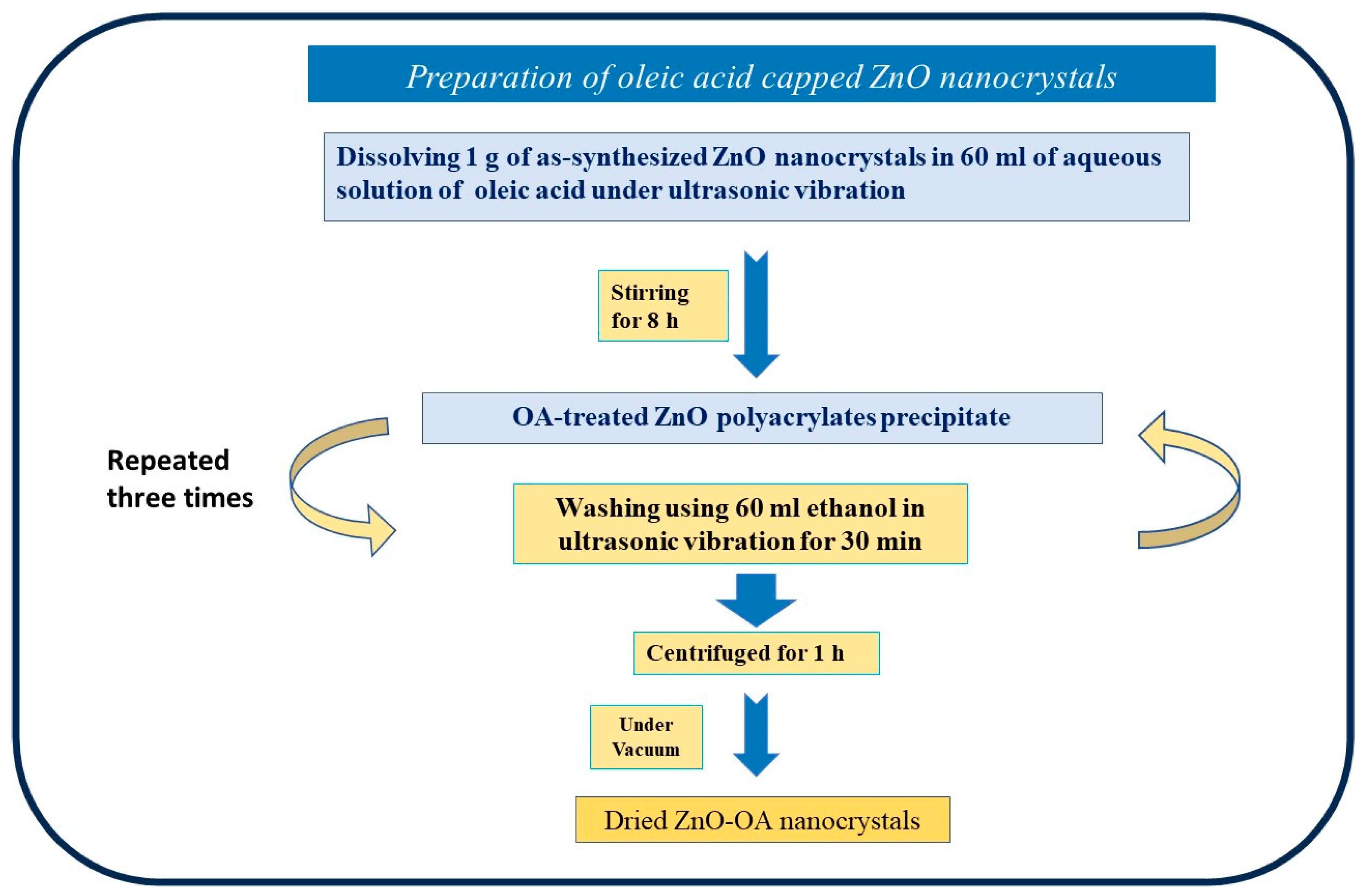 Preparation of oleic acid capped ZnO nanocrystals

Dissolving 1 g of as-synthesized ZnO nanocrystals in 60 ml of aqueous solution of oleic acid under ultrasonic vibration

Stirring for 8 h

OA-treated ZnO polyacrylates precipitate

Repeated three times

Washing using 60 ml ethanol in ultrasonic vibration for 30 min

Centrifuged for 1 h

Under Vacuum

Dried ZnO-OA nanocrystals